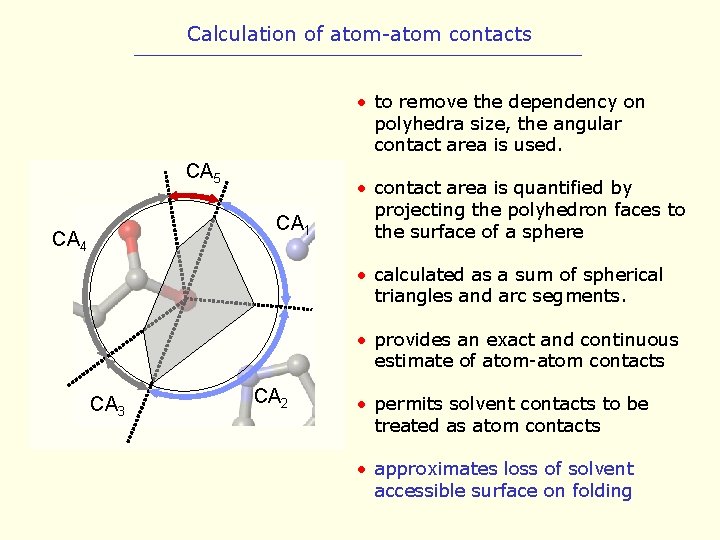 Calculation of atom-atom contacts

$CA_5$

$CA_1$

$CA_4$

$CA_3$

$CA_2$

• to remove the dependency on polyhedra size, the angular contact area is used.

• contact area is quantified by projecting the polyhedron faces to the surface of a sphere

• calculated as a sum of spherical triangles and arc segments.

• provides an exact and continuous estimate of atom-atom contacts

• permits solvent contacts to be treated as atom contacts

• approximates loss of solvent accessible surface on folding